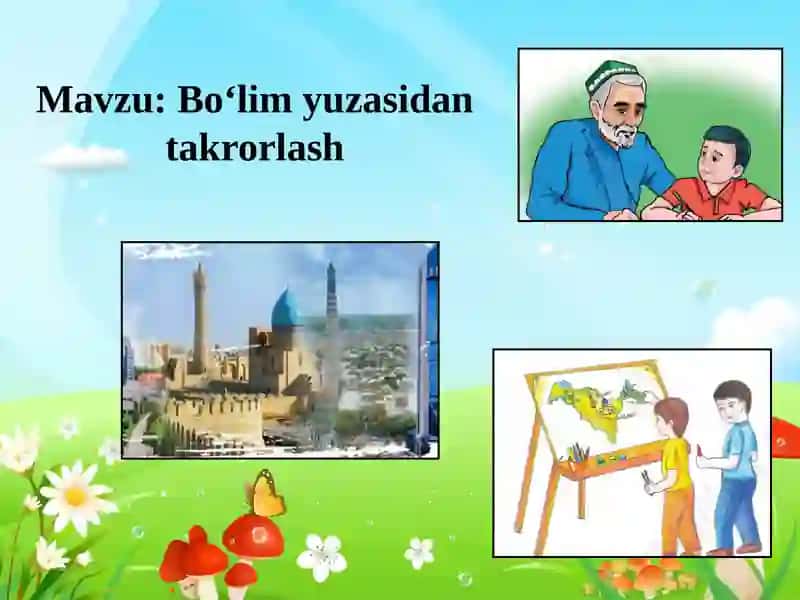 Mavzu: Bo‘lim yuzasidan takrorlash